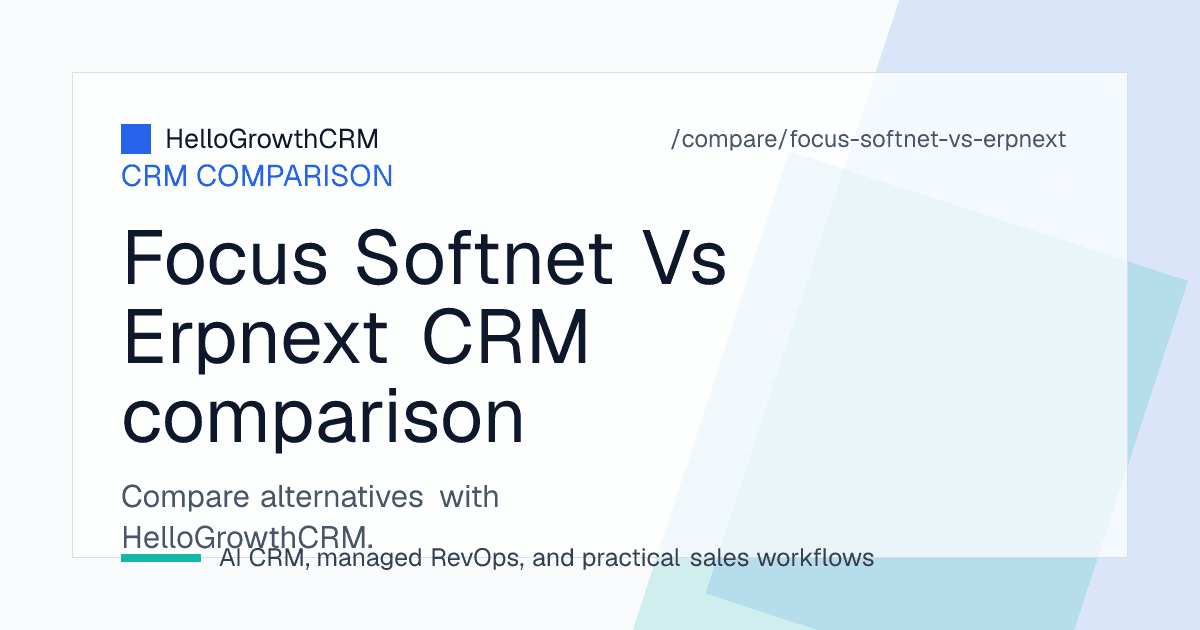 HelloGrowthCRM

/compare/focus-softnet-vs-erpnext

CRM COMPARISON

Focus Softnet Vs Erpnext CRM comparison

Compare alternatives with HelloGrowthCRM.

AI CRM, managed RevOps, and practical sales workflows